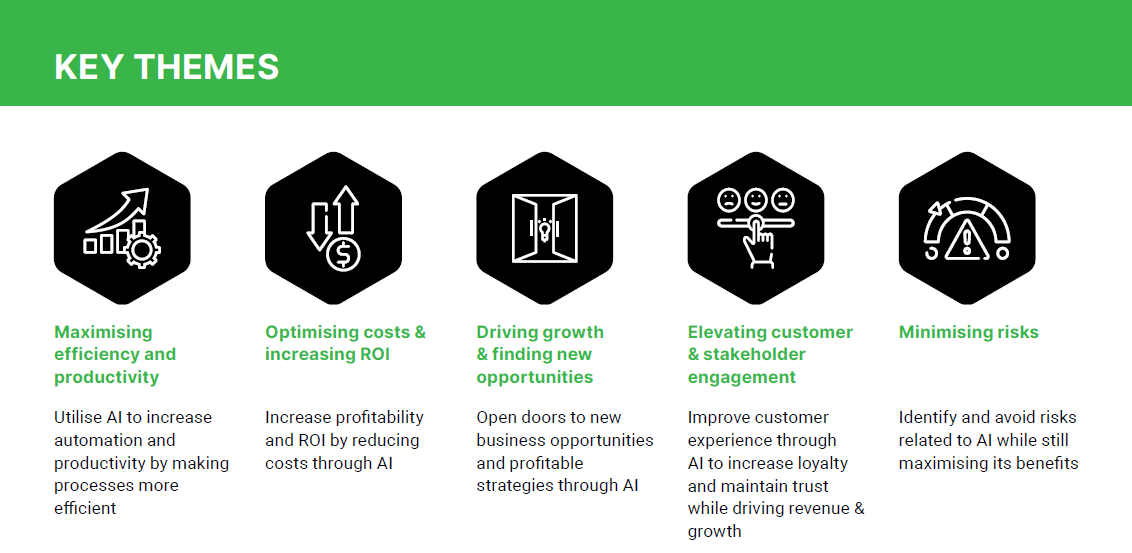 KEY THEMES

Maximising efficiency and productivity

Utilise AI to increase automation and productivity by making processes more efficient

Optimising costs & increasing ROI

Increase profitability and ROI by reducing costs through AI

Driving growth & finding new opportunities

Open doors to new business opportunities and profitable strategies through AI

Elevating customer & stakeholder engagement

Improve customer experience through AI to increase loyalty and maintain trust while driving revenue & growth

Minimising risks

Identify and avoid risks related to AI while still maximising its benefits